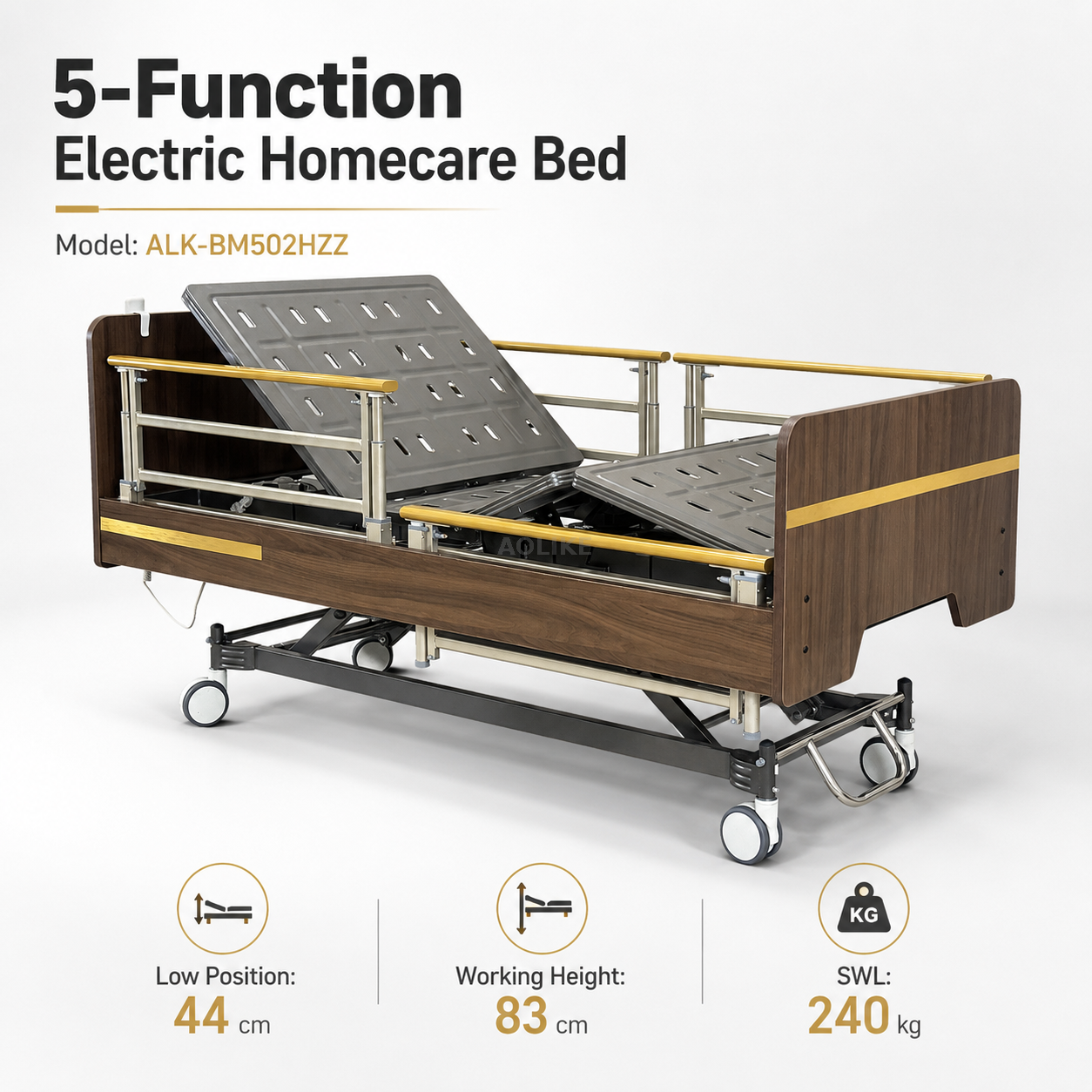 5-Function
Electric Homecare Bed

Model: ALK-BM502HZZ

AOLIKE

Low Position:
44 cm

Working Height:
83 cm

KG
SWL:
240 kg